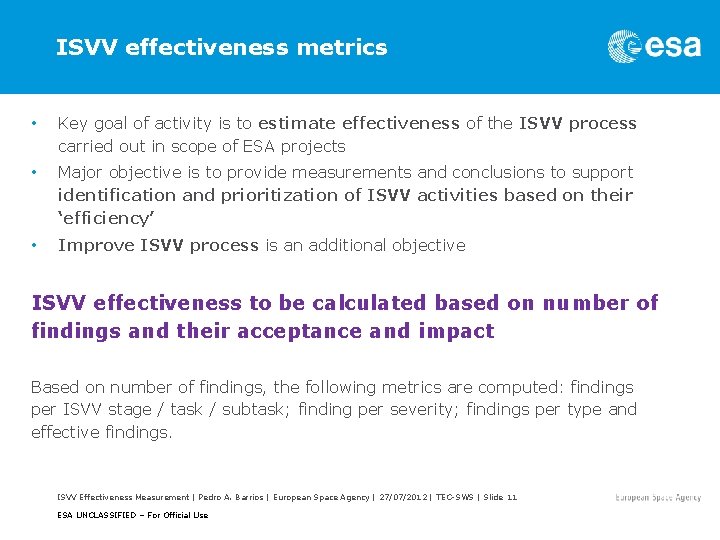 ISVV effectiveness metrics

esa

• Key goal of activity is to estimate effectiveness of the ISVV process carried out in scope of ESA projects
• Major objective is to provide measurements and conclusions to support identification and prioritization of ISVV activities based on their 'efficiency'
• Improve ISVV process is an additional objective

ISVV effectiveness to be calculated based on number of findings and their acceptance and impact

Based on number of findings, the following metrics are computed: findings per ISVV stage / task / subtask; finding per severity; findings per type and effective findings.

ISVV Effectiveness Measurement | Pedro A. Barrios | European Space Agency | 27/07/2012 | TEC-SWS | Slide 11

European Space Agency

ESA UNCLASSIFIED – For Official Use